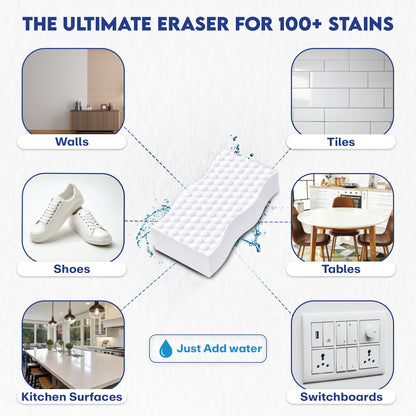 THE ULTIMATE ERASER FOR 100+ STAINS

Walls

Tiles

Shoes

Tables

Just Add water

Kitchen Surfaces

Switchboards